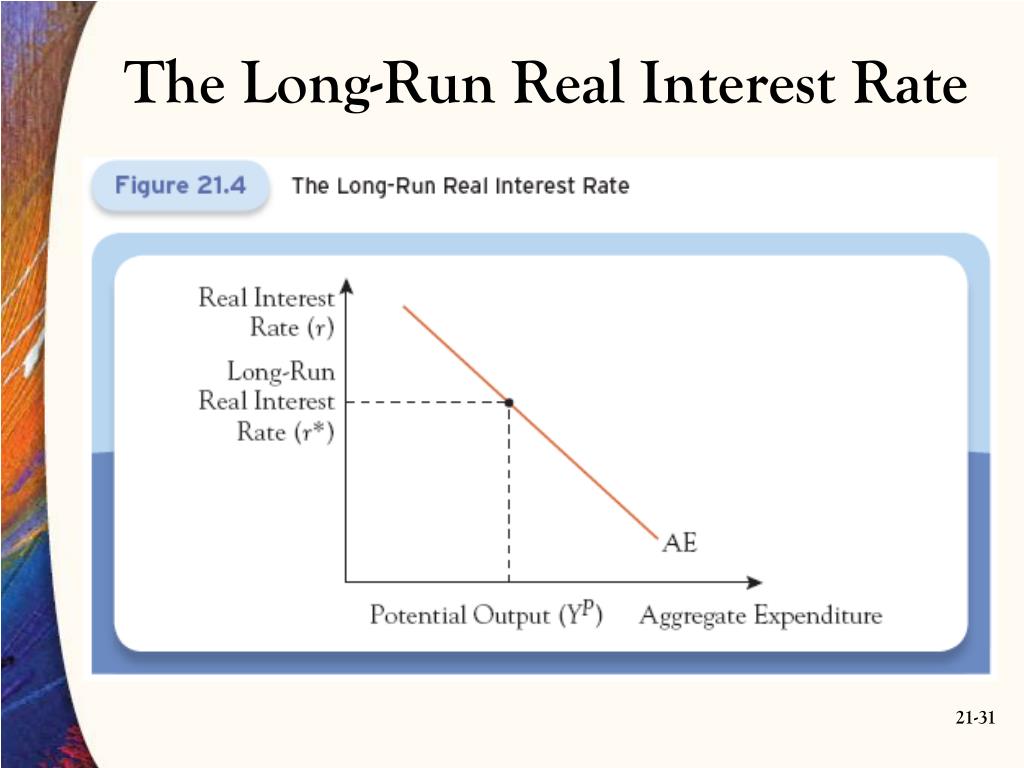 The Long-Run Real Interest Rate

Figure 21.4 The Long-Run Real Interest Rate

Real Interest Rate ($r$)

Long-Run Real Interest Rate ($r^*$)

AE

Potential Output ($Y^P$)

Aggregate Expenditure

21-31